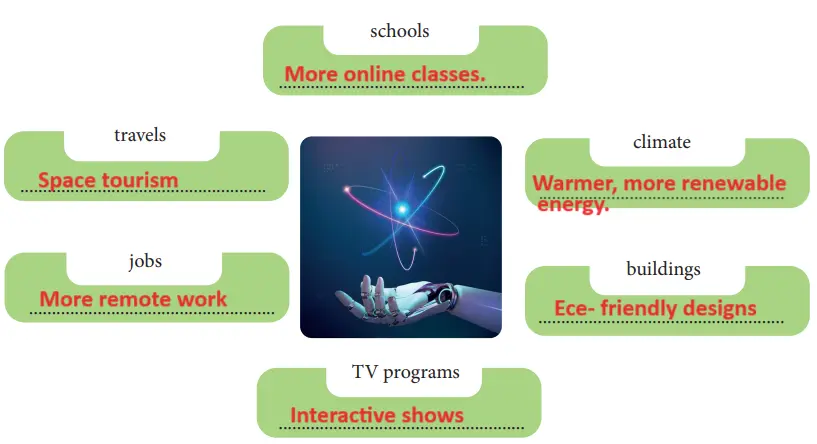 schools
More online classes.

travels
Space tourism

climate
Warmer, more renewable energy.

jobs
More remote work

buildings
Ece- friendly designs

TV programs
Interactive shows